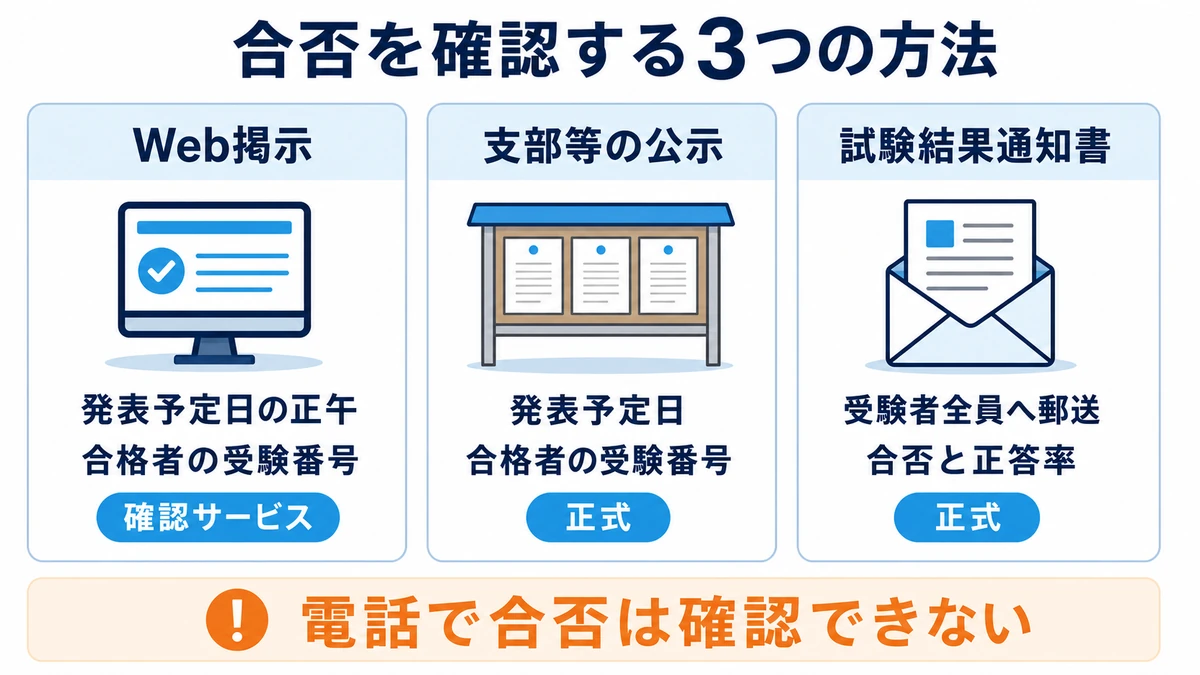 合否を確認する3つの方法

Web掲示

発表予定日の正午
合格者の受験番号

確認サービス

支部等の公示

発表予定日
合格者の受験番号

正式

試験結果通知書

受験者全員へ郵送
合否と正答率

正式

!

電話で合否は確認できない